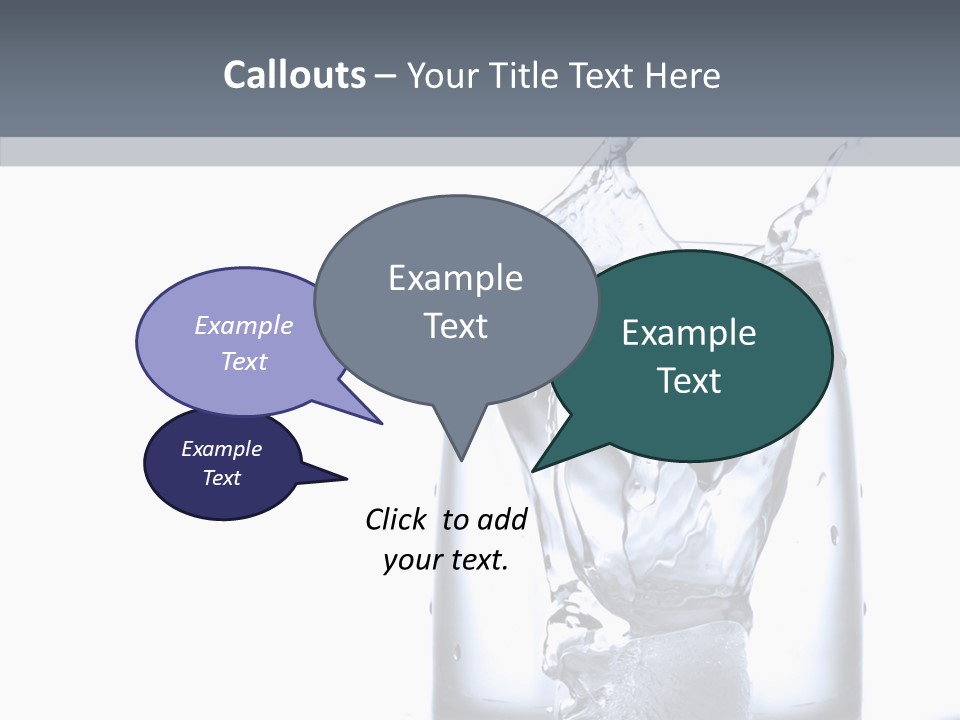 Callouts – Your Title Text Here

Example Text

Example Text

Example Text

Example Text

Click to add your text.